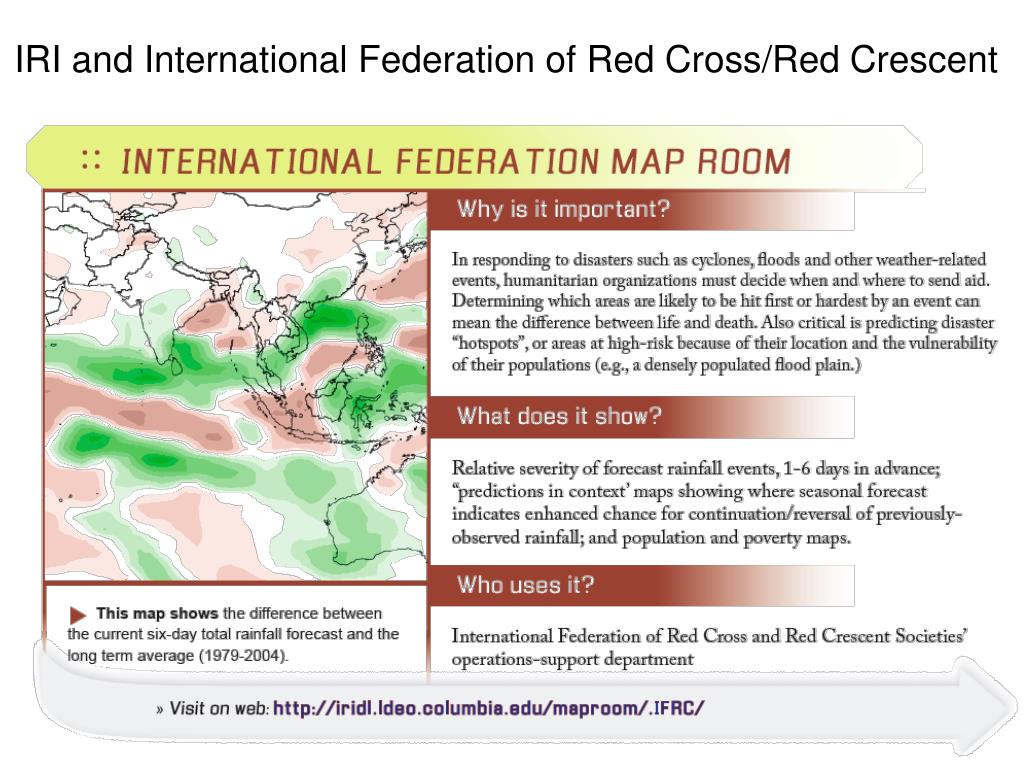 IRI and International Federation of Red Cross/Red Crescent

:: INTERNATIONAL FEDERATION MAP ROOM

Why is it important?

In responding to disasters such as cyclones, floods and other weather-related events, humanitarian organizations must decide when and where to send aid. Determining which areas are likely to be hit first or hardest by an event can mean the difference between life and death. Also critical is predicting disaster "hotspots", or areas at high-risk because of their location and the vulnerability of their populations (e.g., a densely populated flood plain.)

What does it show?

Relative severity of forecast rainfall events, 1-6 days in advance; "predictions in context' maps showing where seasonal forecast indicates enhanced chance for continuation/reversal of previously-observed rainfall; and population and poverty maps.

Who uses it?

International Federation of Red Cross and Red Crescent Societies' operations-support department

This map shows the difference between the current six-day total rainfall forecast and the long term average (1979-2004).

» Visit on web: http://iridl.ldeo.columbia.edu/maproom/.IFRC/